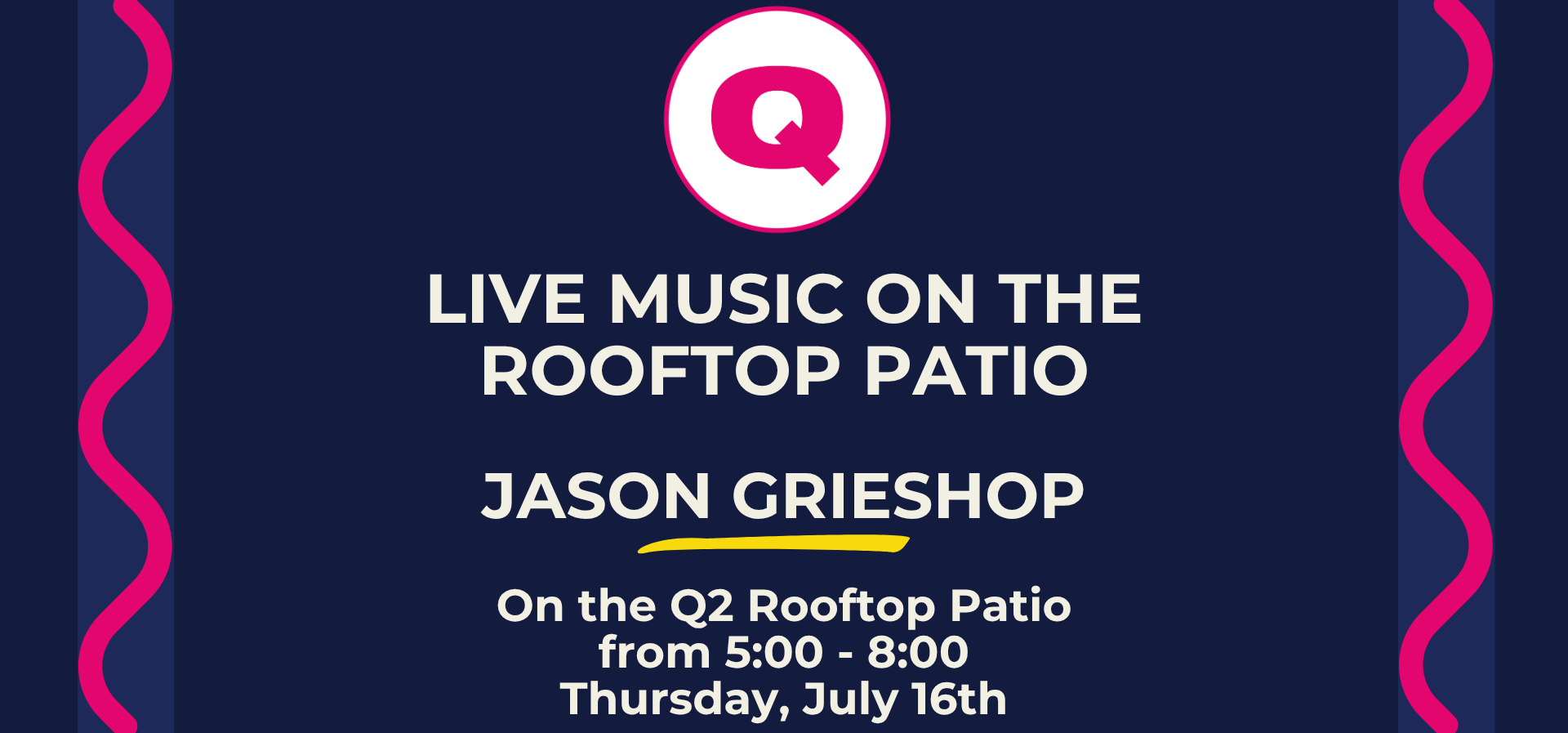 Q

LIVE MUSIC ON THE ROOFTOP PATIO

JASON GRIESHOP

On the Q2 Rooftop Patio
from 5:00 - 8:00
Thursday, July 16th